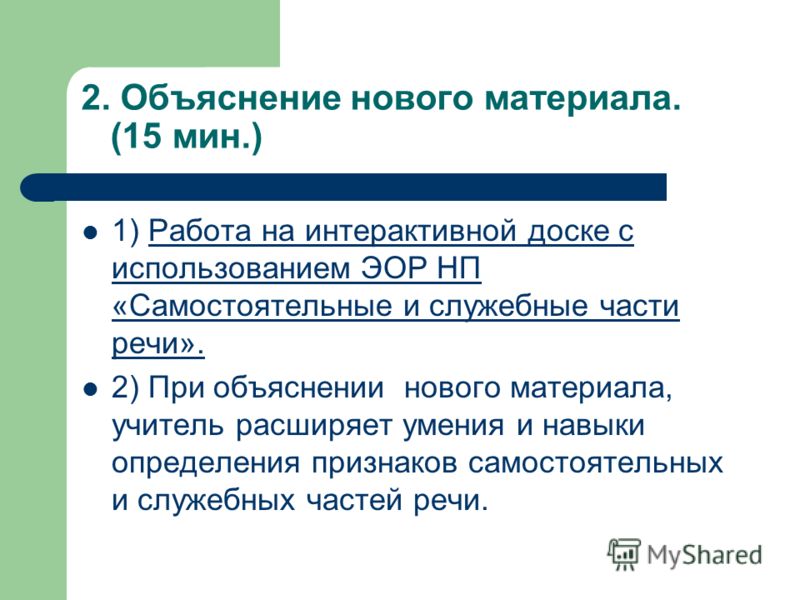 2. Объяснение нового материала. (15 мин.)

1) Работа на интерактивной доске с использованием ЭОР НП «Самостоятельные и служебные части речи».

2) При объяснении нового материала, учитель расширяет умения и навыки определения признаков самостоятельных и служебных частей речи.

MyShared